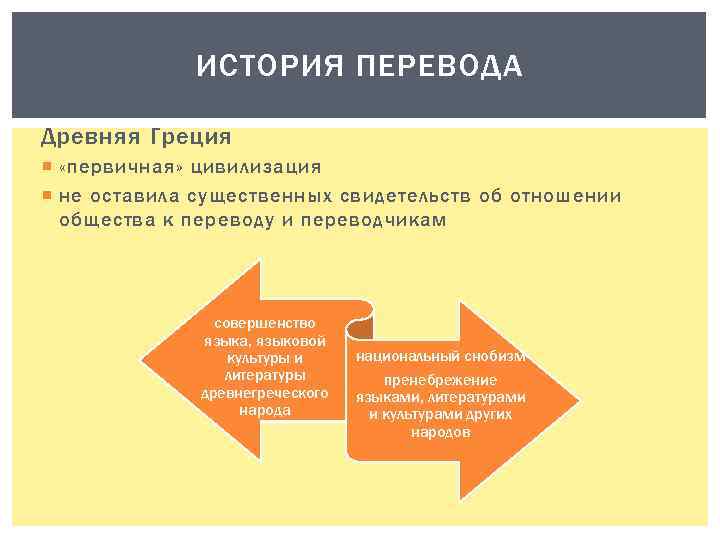 ИСТОРИЯ ПЕРЕВОДА

Древняя Греция

«первичная» цивилизация

не оставила существенных свидетельств об отношении общества к переводу и переводчикам

совершенство языка, языковой культуры и литературы древнегреческого народа

национальный снобизм

пренебрежение языками, литературами и культурами других народов